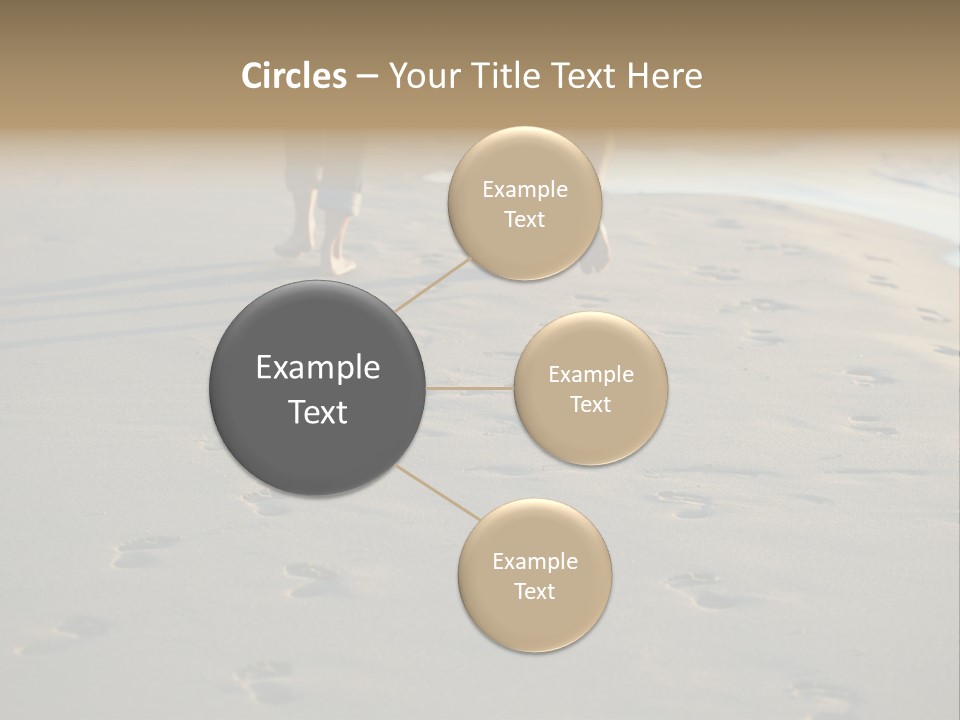 Circles – Your Title Text Here

Example Text

Example Text

Example Text

Example Text